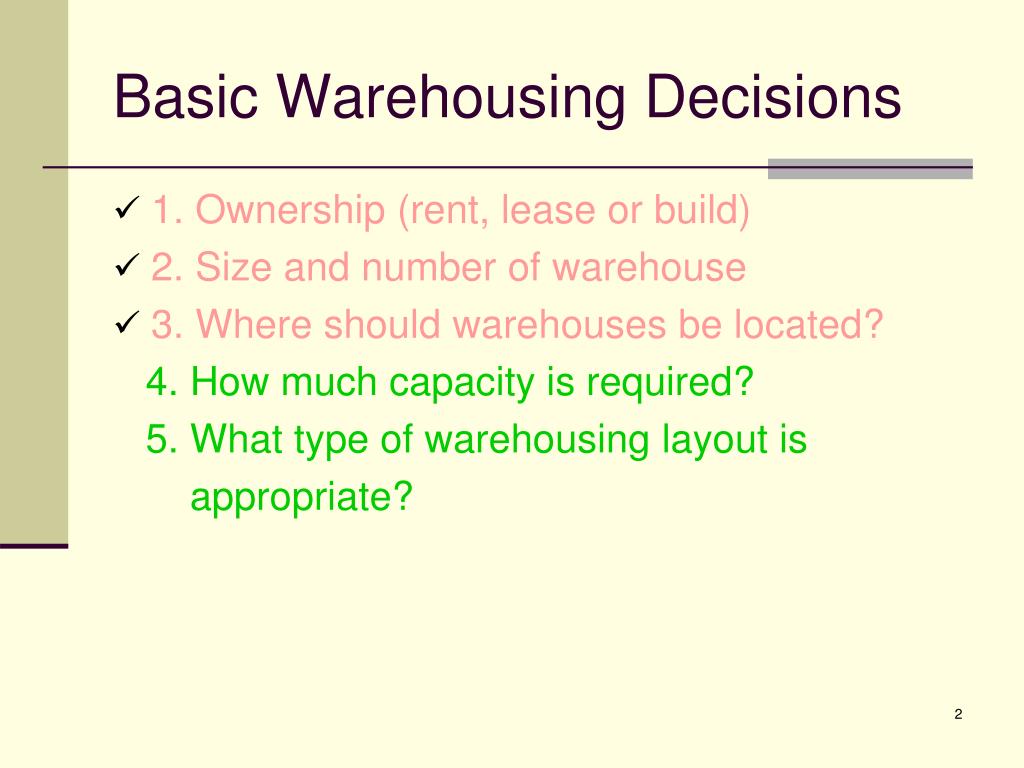 Basic Warehousing Decisions

✓ 1. Ownership (rent, lease or build)
✓ 2. Size and number of warehouse
✓ 3. Where should warehouses be located?
4. How much capacity is required?
5. What type of warehousing layout is appropriate?

2